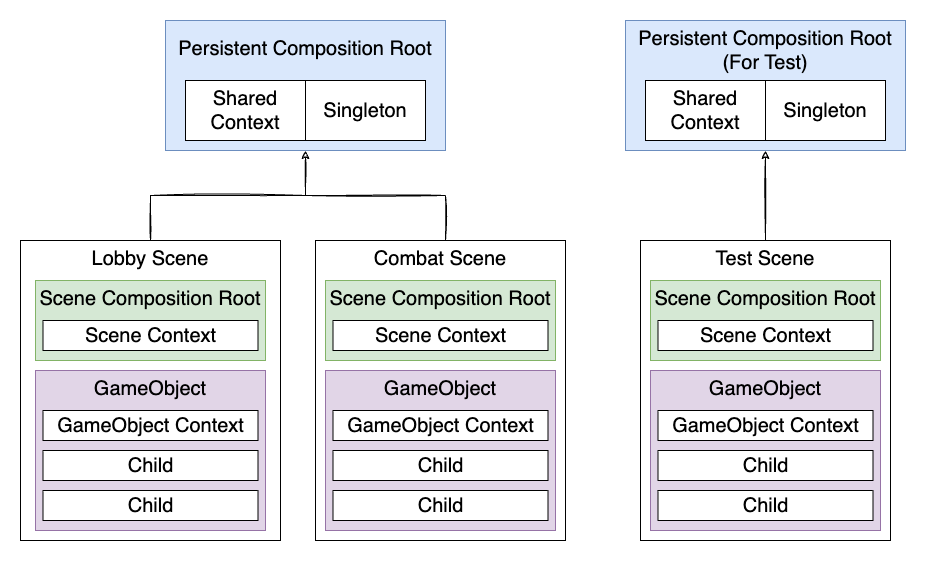 Persistent Composition Root

Shared Context

Singleton

Lobby Scene

Scene Composition Root

Scene Context

GameObject

GameObject Context

Child

Child

Combat Scene

Scene Composition Root

Scene Context

GameObject

GameObject Context

Child

Child

Persistent Composition Root (For Test)

Shared Context

Singleton

Test Scene

Scene Composition Root

Scene Context

GameObject

GameObject Context

Child

Child